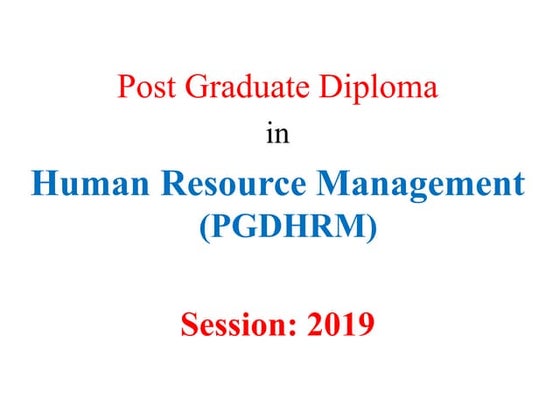 Post Graduate Diploma

in

Human Resource Management
(PGDHRM)

Session: 2019